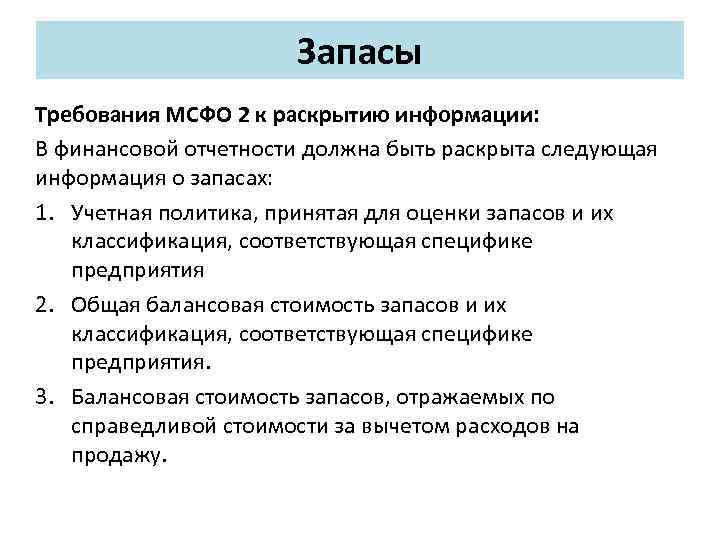 Запасы

Требования МСФО 2 к раскрытию информации:

В финансовой отчетности должна быть раскрыта следующая информация о запасах:

1. Учетная политика, принятая для оценки запасов и их классификация, соответствующая специфике предприятия

2. Общая балансовая стоимость запасов и их классификация, соответствующая специфике предприятия.

3. Балансовая стоимость запасов, отражаемых по справедливой стоимости за вычетом расходов на продажу.